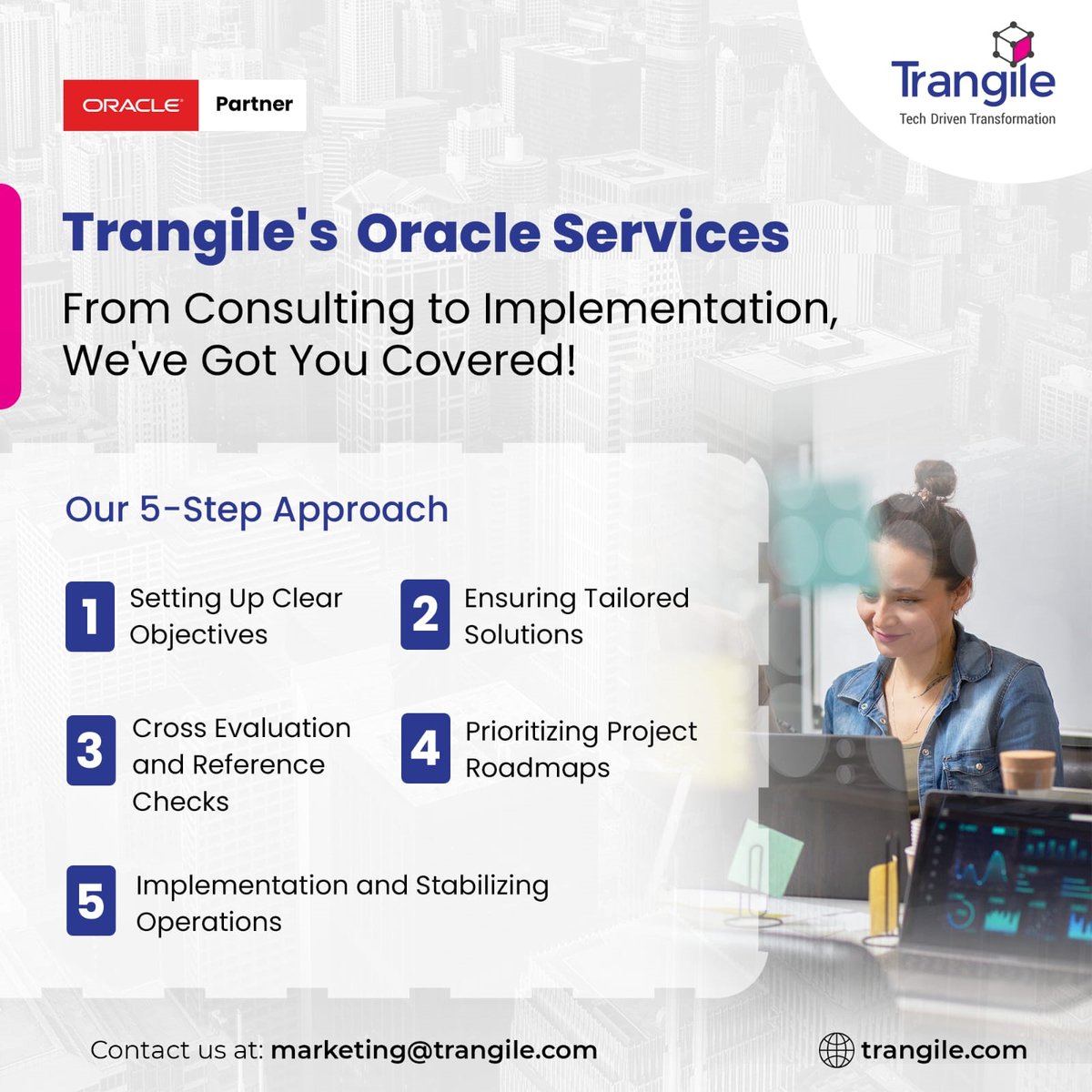 ORACLE Partner

Trangile
Tech Driven Transformation

Trangile's Oracle Services

From Consulting to Implementation, We've Got You Covered!

Our 5-Step Approach

1 Setting Up Clear Objectives

2 Ensuring Tailored Solutions

3 Cross Evaluation and Reference Checks

4 Prioritizing Project Roadmaps

5 Implementation and Stabilizing Operations

Contact us at: marketing@trangile.com

trangile.com